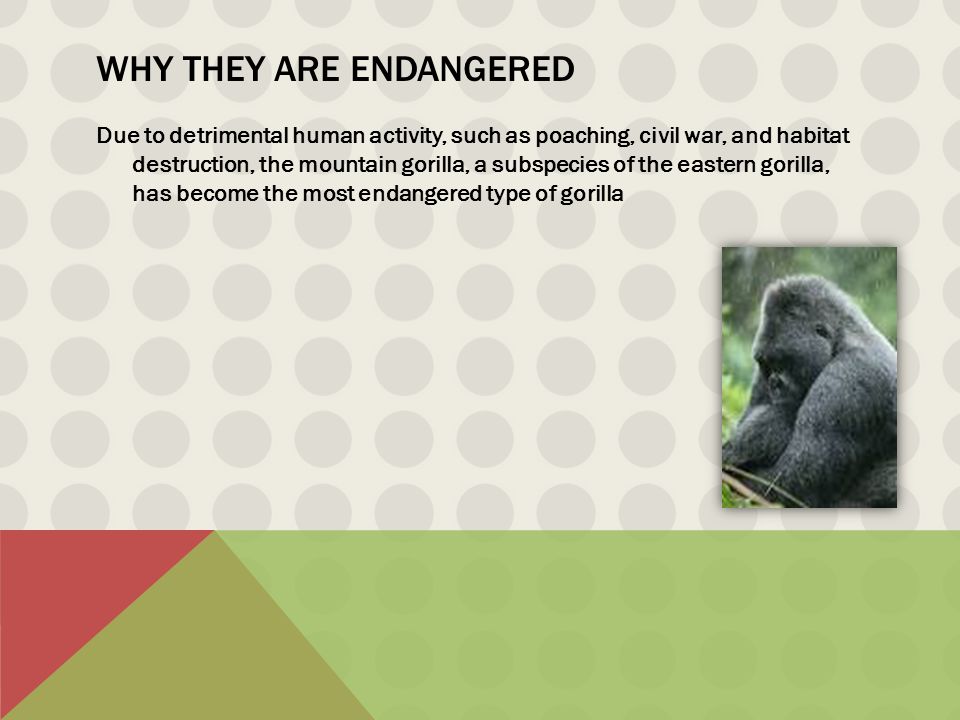 WHY THEY ARE ENDANGERED

Due to detrimental human activity, such as poaching, civil war, and habitat destruction, the mountain gorilla, a subspecies of the eastern gorilla, has become the most endangered type of gorilla